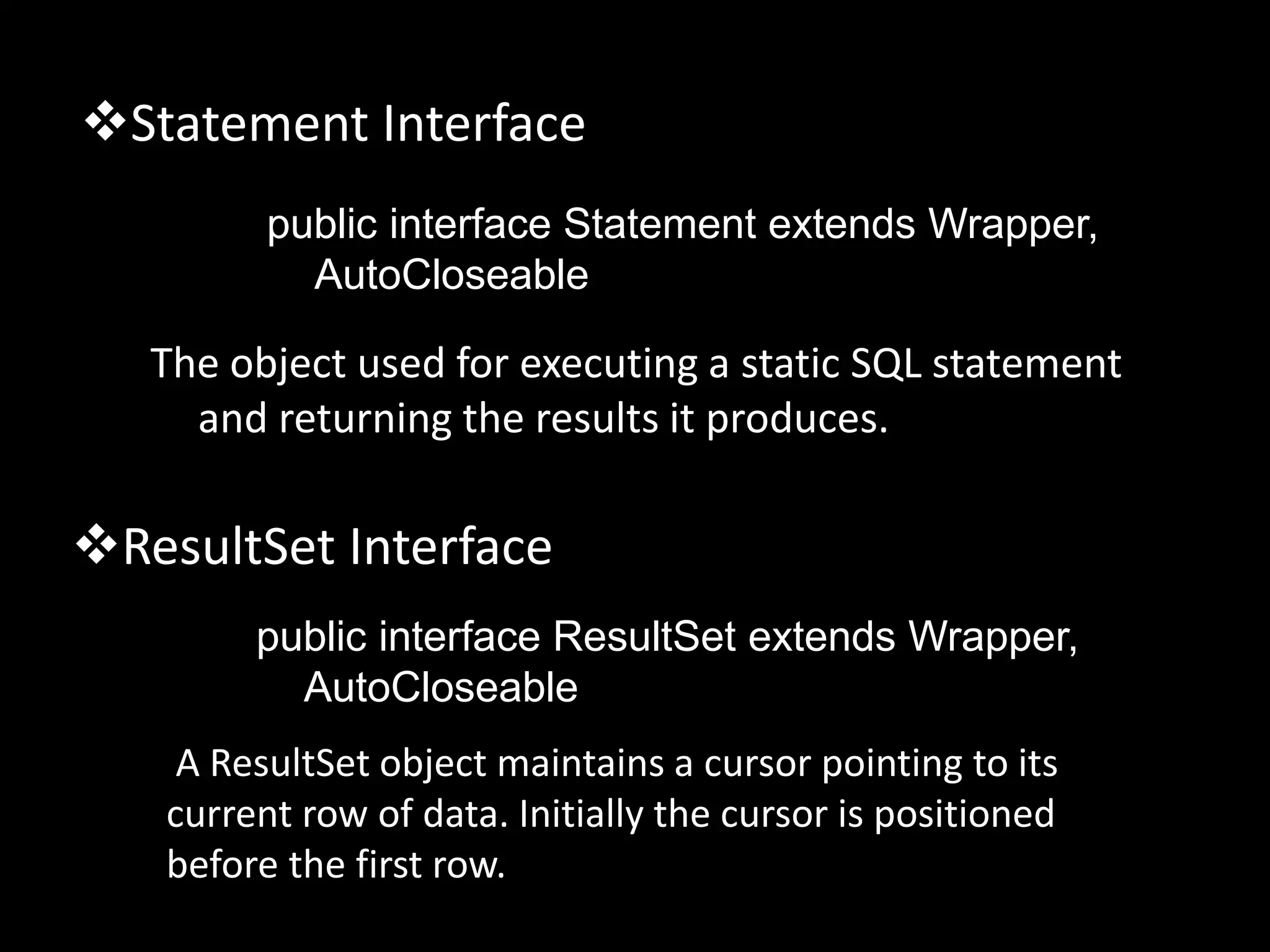 ❖Statement Interface

public interface Statement extends Wrapper, AutoCloseable

The object used for executing a static SQL statement and returning the results it produces.

❖ResultSet Interface

public interface ResultSet extends Wrapper, AutoCloseable

A ResultSet object maintains a cursor pointing to its current row of data. Initially the cursor is positioned before the first row.